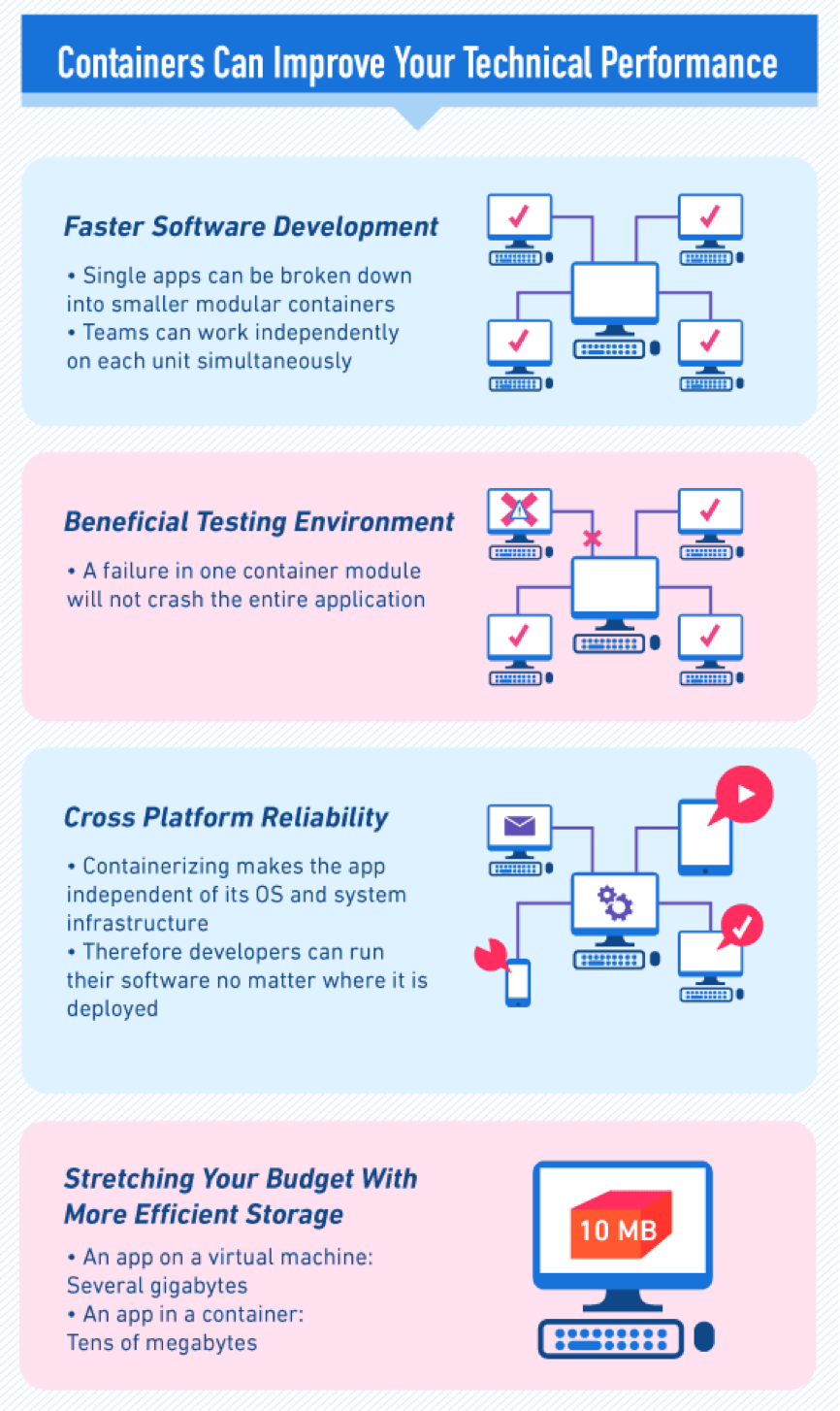 Containers Can Improve Your Technical Performance

Faster Software Development

• Single apps can be broken down into smaller modular containers
• Teams can work independently on each unit simultaneously

Beneficial Testing Environment

• A failure in one container module will not crash the entire application

Cross Platform Reliability

• Containerizing makes the app independent of its OS and system infrastructure
• Therefore developers can run their software no matter where it is deployed

Stretching Your Budget With More Efficient Storage

• An app on a virtual machine: Several gigabytes
• An app in a container: Tens of megabytes

10 MB